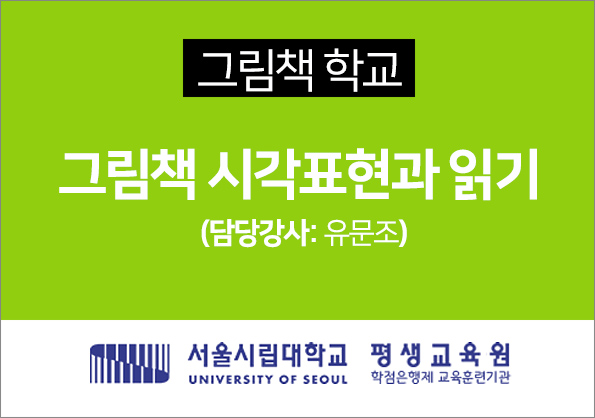 그림책 학교

그림책 시각표현과 읽기

(담당강사: 유문조)

서울시립대학교
UNIVERSITY OF SEOUL

평생교육원
학점은행제 교육훈련기관